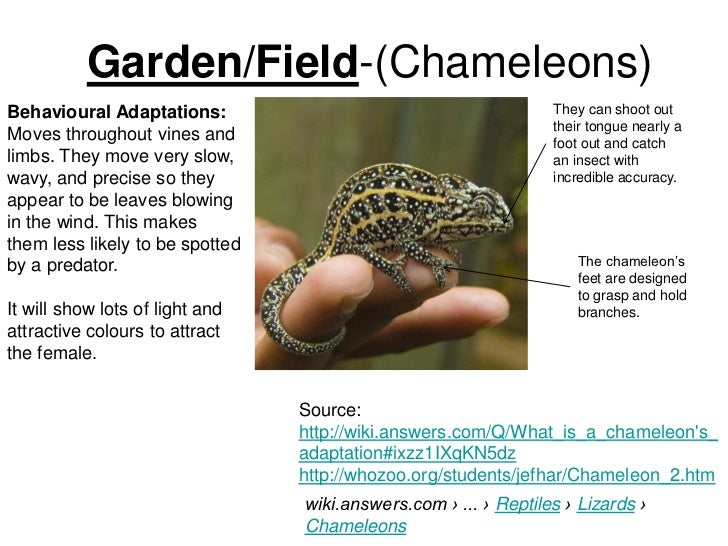 Garden/Field-(Chameleons)

Behavioural Adaptations: Moves throughout vines and limbs. They move very slow, wavy, and precise so they appear to be leaves blowing in the wind. This makes them less likely to be spotted by a predator.

It will show lots of light and attractive colours to attract the female.

They can shoot out their tongue nearly a foot out and catch an insect with incredible accuracy.

The chameleon's feet are designed to grasp and hold branches.

Source:
http://wiki.answers.com/Q/What_is_a_chameleon's_adaptation#ixzz1IXqKN5dz
http://whozoo.org/students/jefhar/Chameleon_2.htm

wiki.answers.com › ... › Reptiles › Lizards › Chameleons